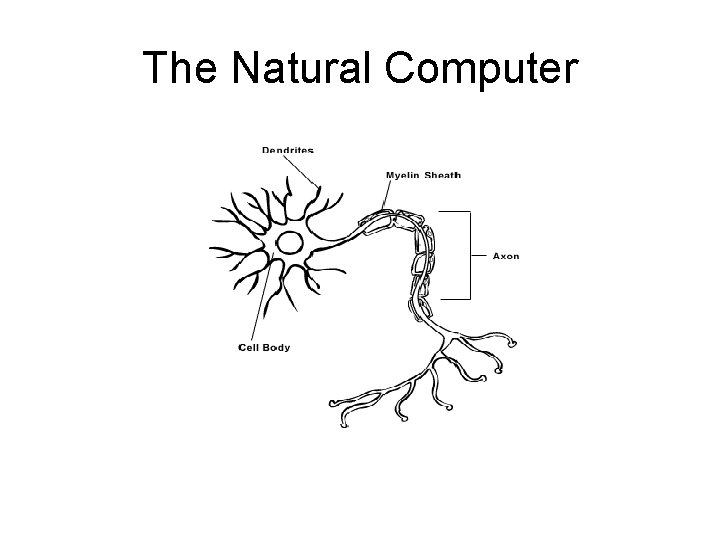 The Natural Computer

Dendrites

Myelin Sheath

Axon

Cell Body